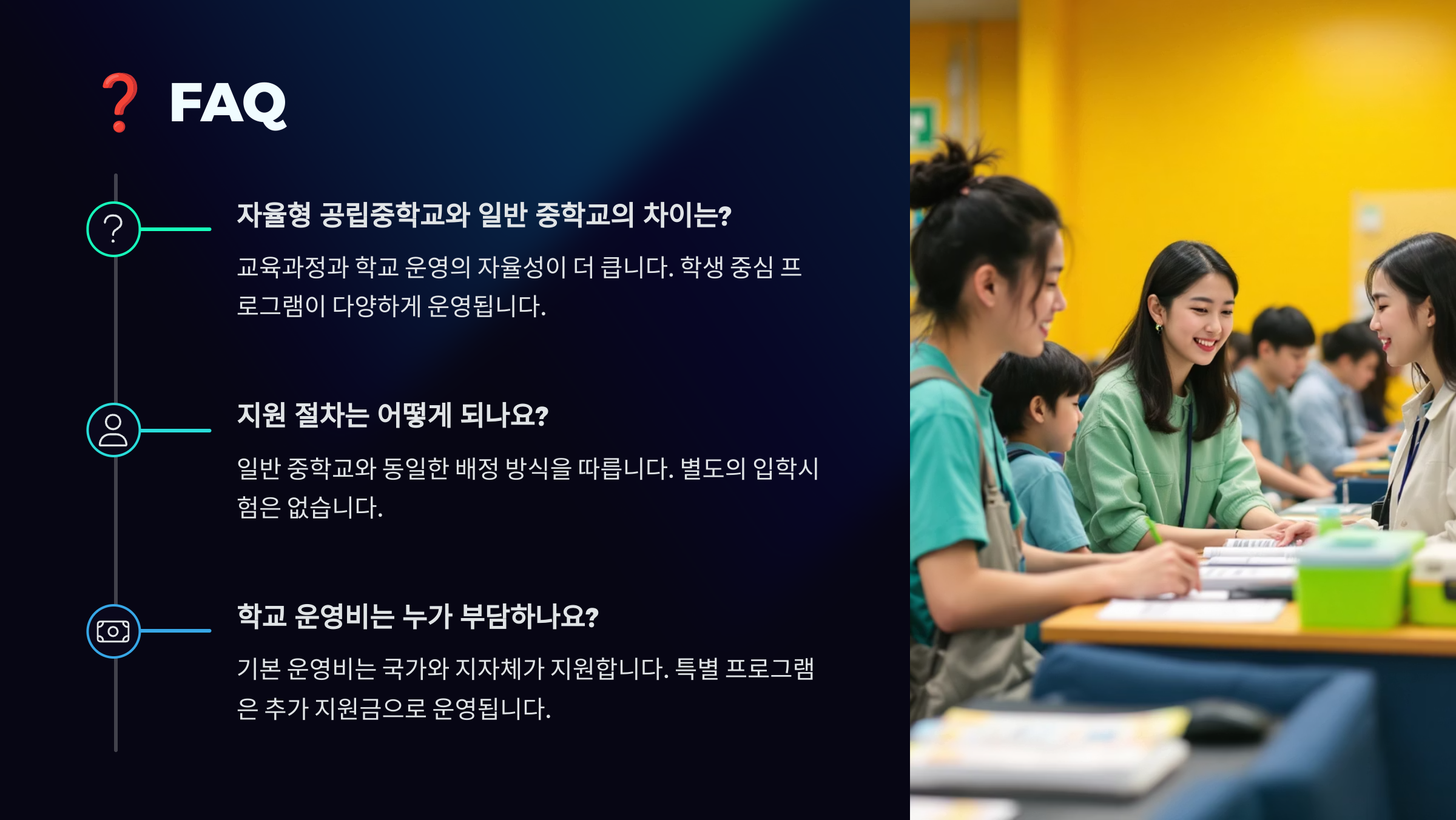 ❓ FAQ

자율형 공립중학교와 일반 중학교의 차이는?

교육과정과 학교 운영의 자율성이 더 큽니다. 학생 중심 프로그램이 다양하게 운영됩니다.

지원 절차는 어떻게 되나요?

일반 중학교와 동일한 배정 방식을 따릅니다. 별도의 입학시험은 없습니다.

학교 운영비는 누가 부담하나요?

기본 운영비는 국가와 지자체가 지원합니다. 특별 프로그램은 추가 지원금으로 운영됩니다.